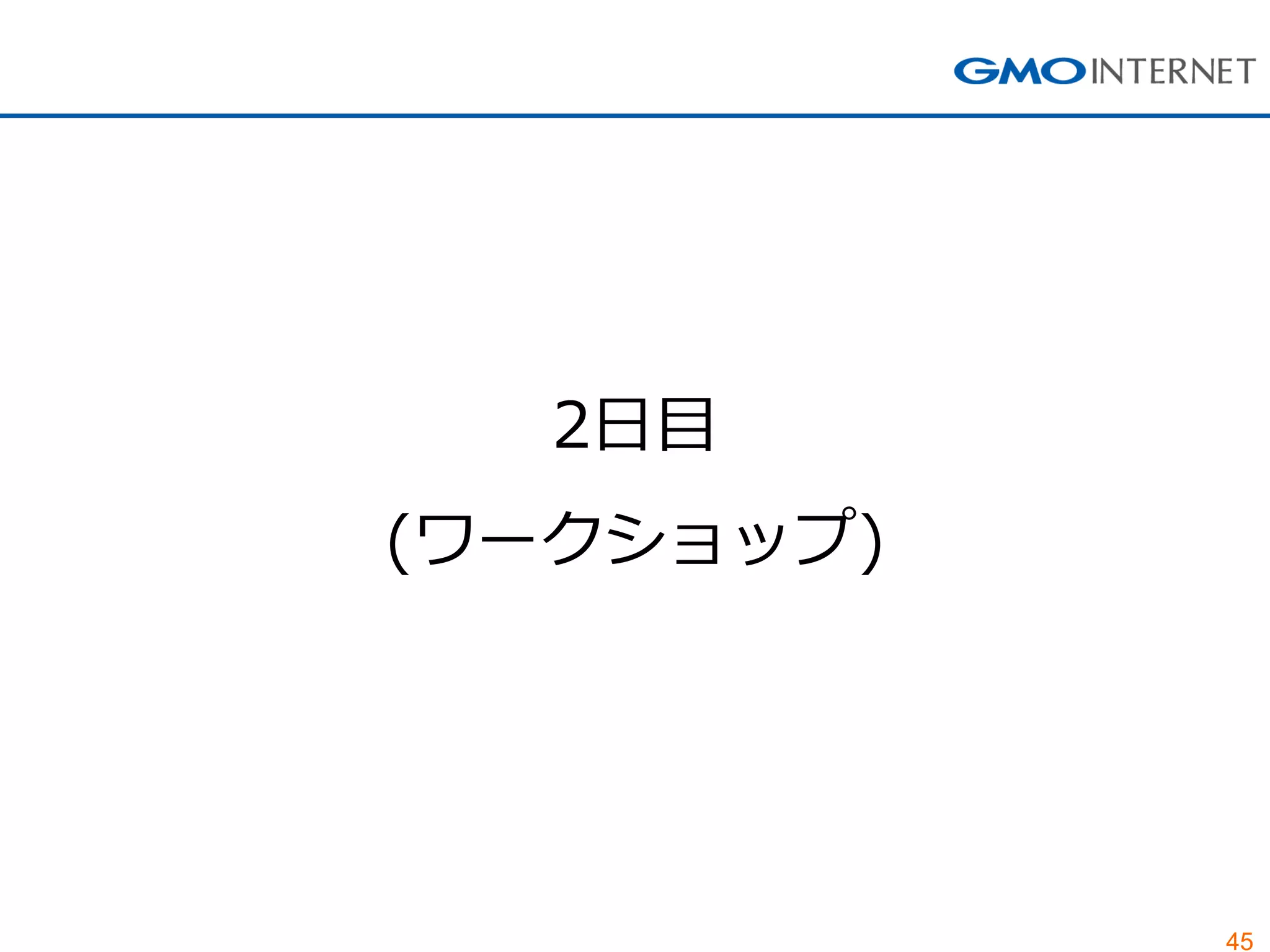 GMO INTERNET

2日目

(ワークショップ)

45